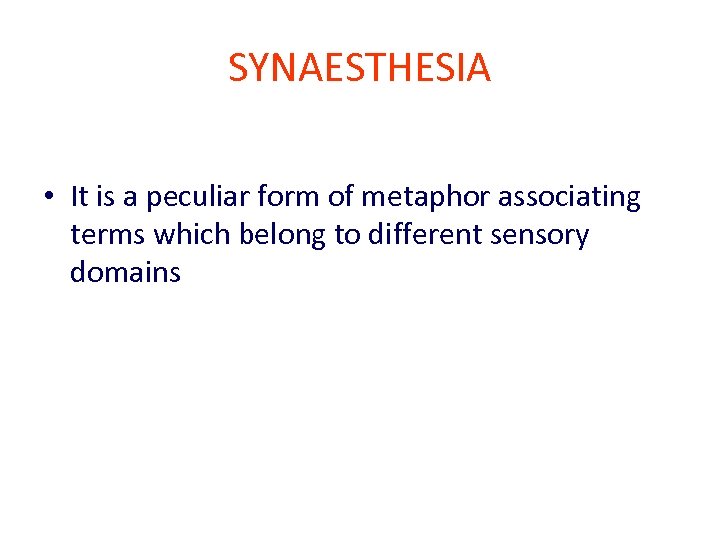 SYNAESTHESIA

• It is a peculiar form of metaphor associating terms which belong to different sensory domains